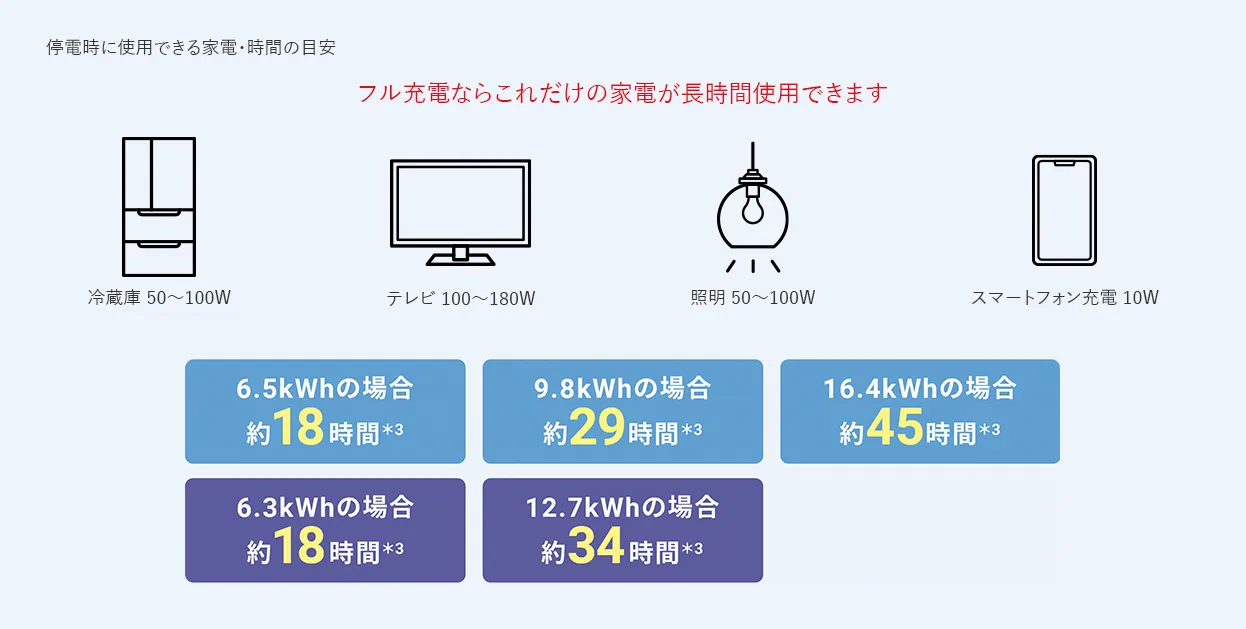 停電時に使用できる家電・時間の目安

フル充電ならこれだけの家電が長時間使用できます

冷蔵庫 50〜100W

テレビ 100〜180W

照明 50〜100W

スマートフォン充電 10W

6.5kWhの場合
約18時間*3

9.8kWhの場合
約29時間*3

16.4kWhの場合
約45時間*3

6.3kWhの場合
約18時間*3

12.7kWhの場合
約34時間*3